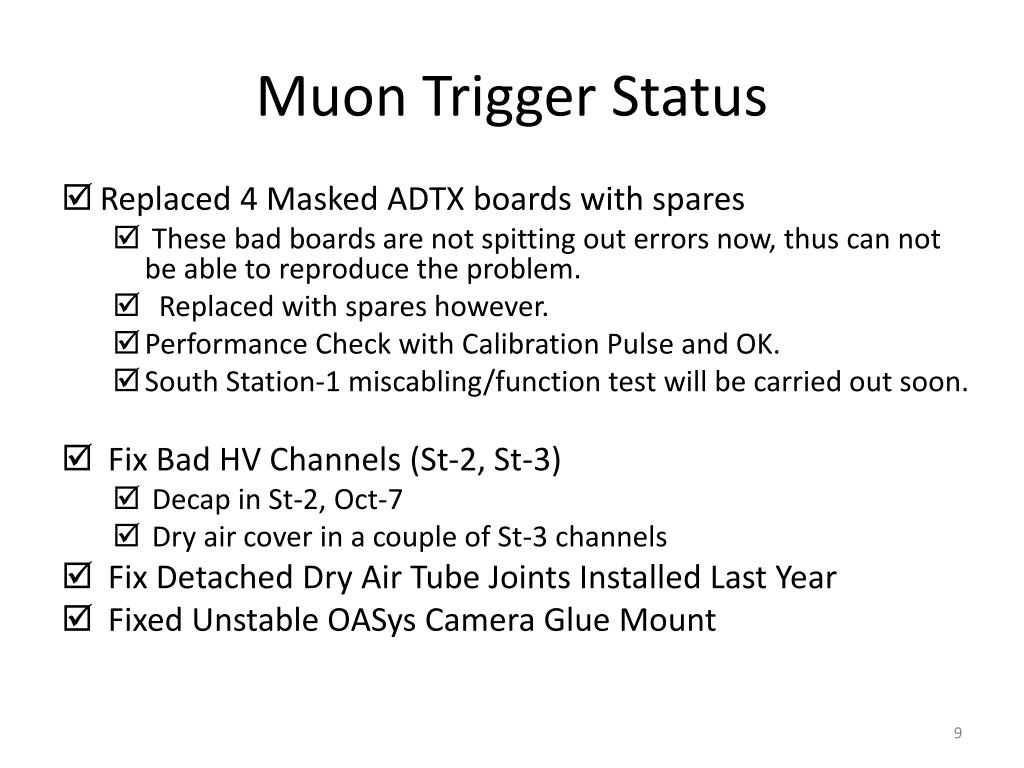 Muon Trigger Status

☑ Replaced 4 Masked ADTX boards with spares

☑ These bad boards are not spitting out errors now, thus can not be able to reproduce the problem.

☑ Replaced with spares however.

☑ Performance Check with Calibration Pulse and OK.

☑ South Station-1 miscabling/function test will be carried out soon.

☑ Fix Bad HV Channels (St-2, St-3)

☑ Decap in St-2, Oct-7

☑ Dry air cover in a couple of St-3 channels

☑ Fix Detached Dry Air Tube Joints Installed Last Year

☑ Fixed Unstable OASys Camera Glue Mount

9